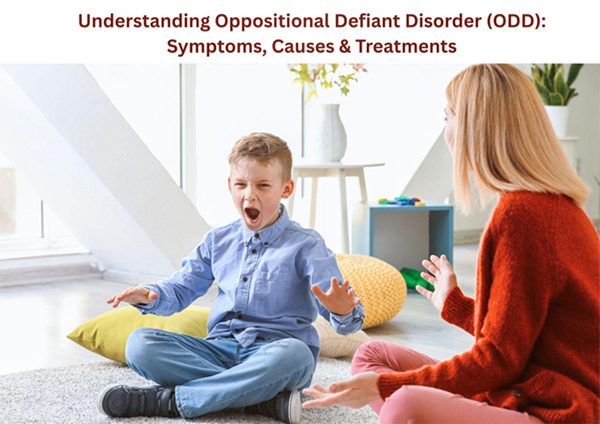 Understanding Oppositional Defiant Disorder (ODD): Symptoms, Causes & Treatments